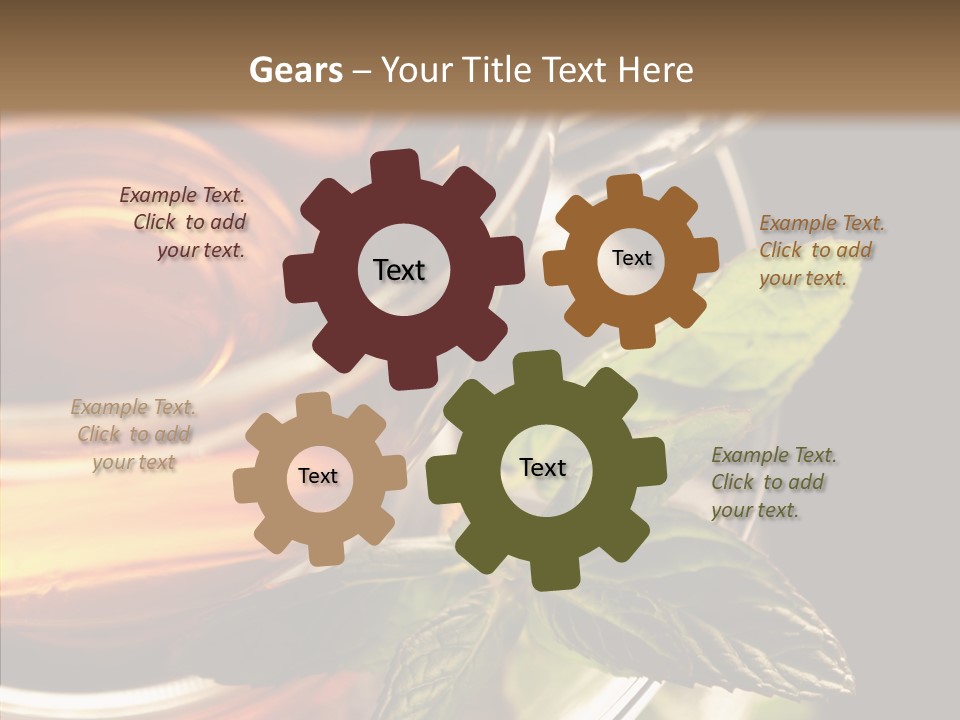 Gears – Your Title Text Here

Example Text. Click to add your text.

Text

Text

Example Text. Click to add your text.

Example Text. Click to add your text

Text

Text

Example Text. Click to add your text.